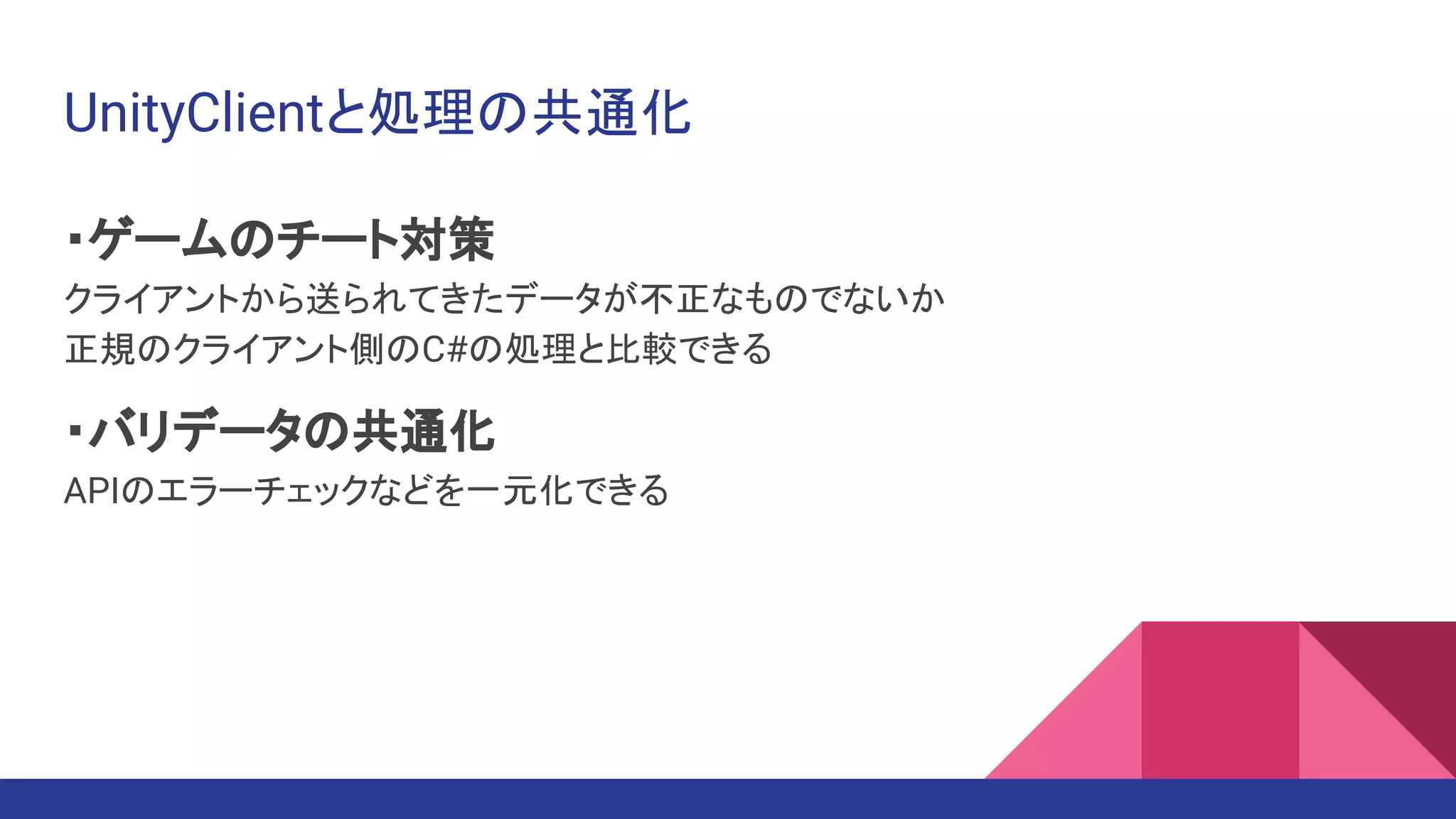 UnityClientと処理の共通化

・ゲームのチート対策

クライアントから送られてきたデータが不正なものでないか
正規のクライアント側のC#の処理と比較できる

・バリデータの共通化

APIのエラーチェックなどを一元化できる